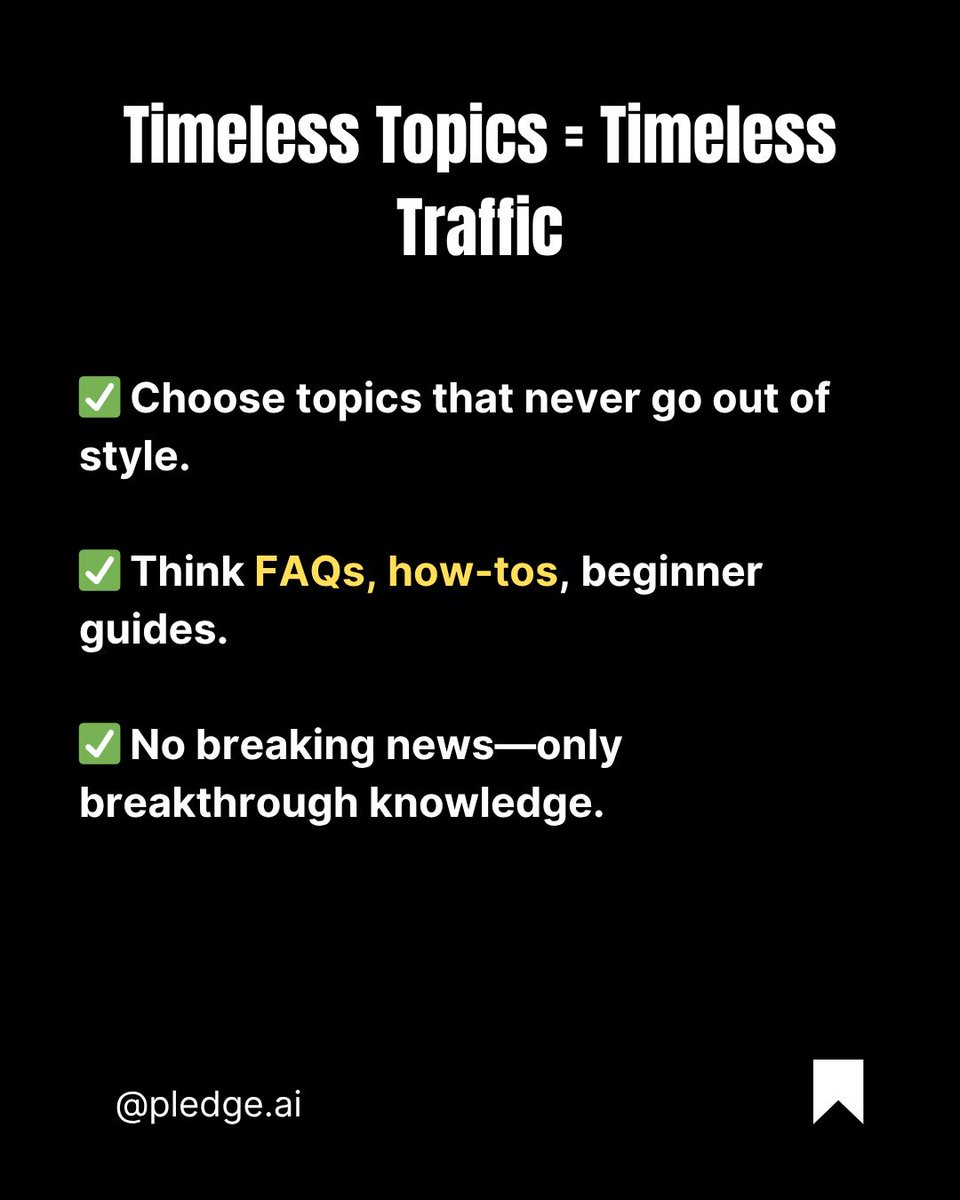 Timeless Topics = Timeless Traffic

✅ Choose topics that never go out of style.

✅ Think FAQs, how-tos, beginner guides.

✅ No breaking news—only breakthrough knowledge.

@pledge.ai